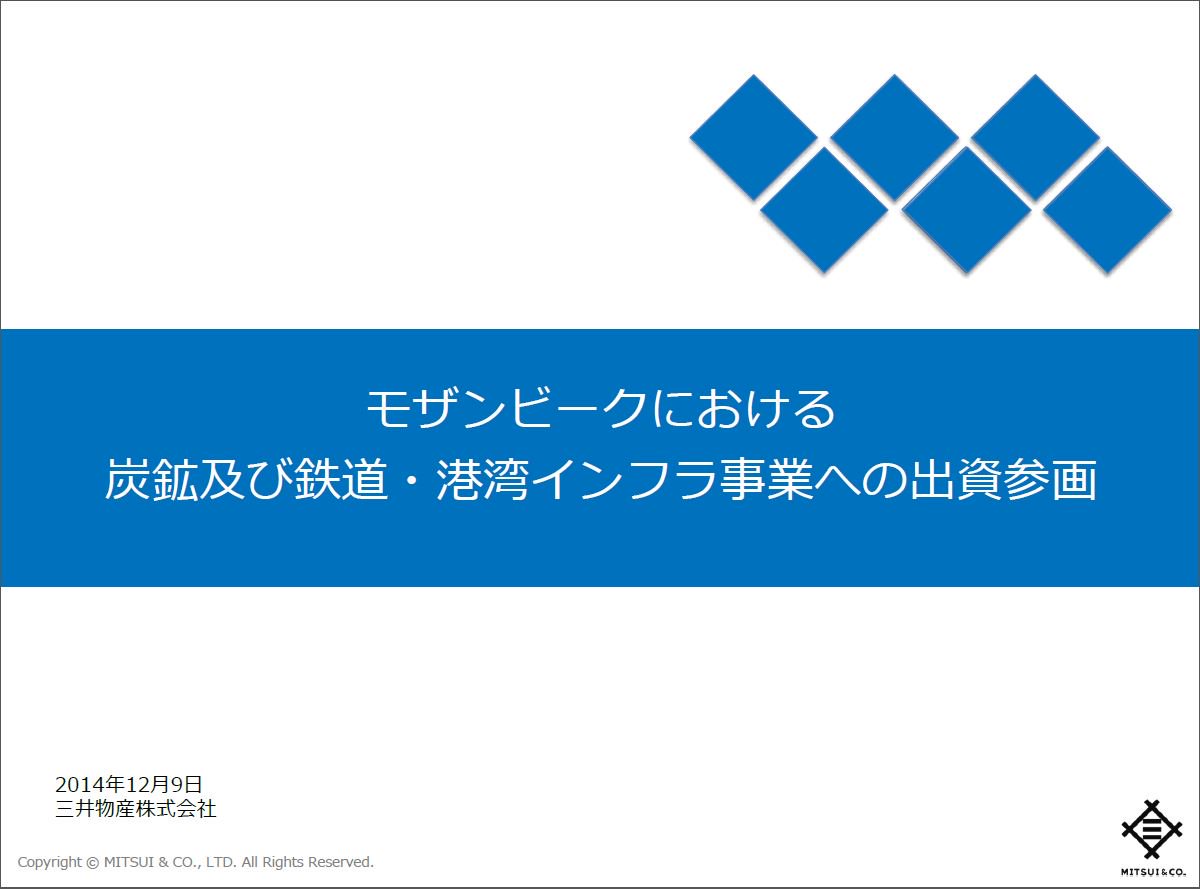 モザンビークにおける
炭鉱及び鉄道・港湾インフラ事業への出資参画

2014年12月9日
三井物産株式会社

Copyright © MITSUI & CO., LTD. All Rights Reserved.

MITSUI&CO.